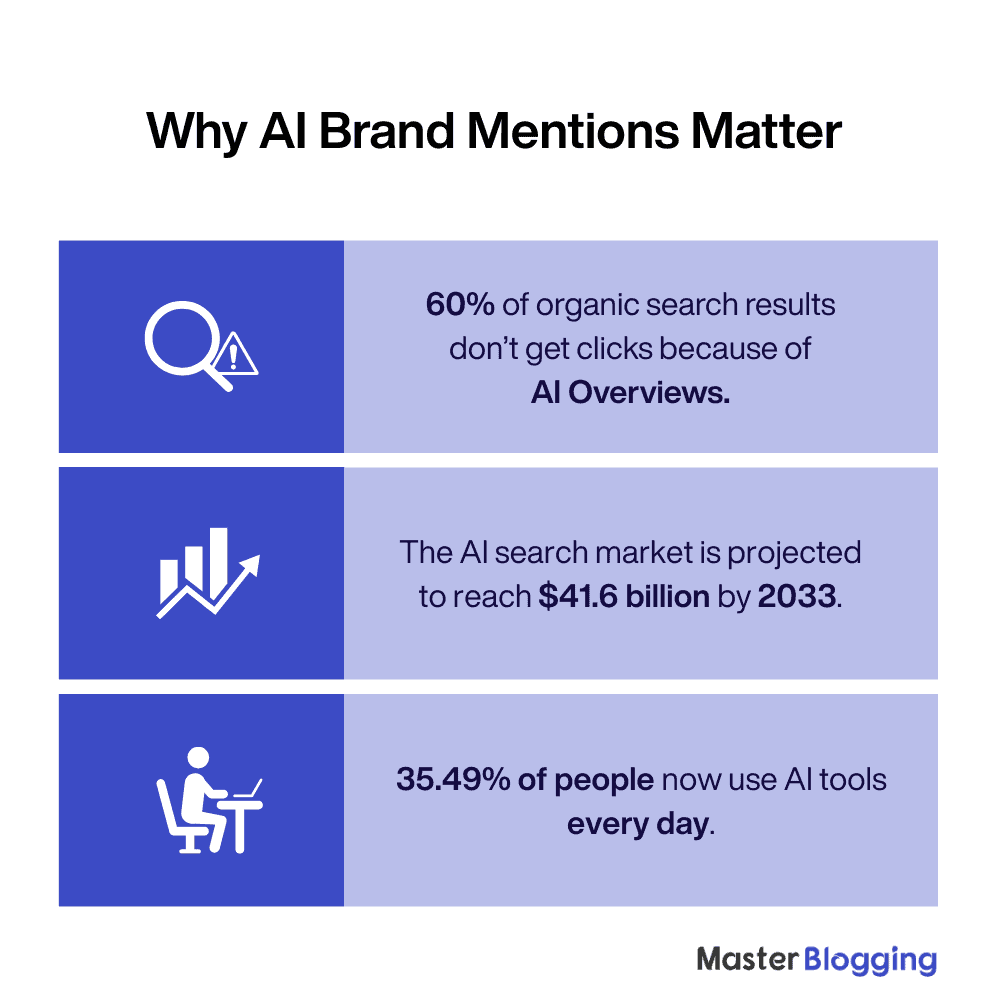 Why AI Brand Mentions Matter

60% of organic search results don't get clicks because of AI Overviews.

The AI search market is projected to reach $41.6 billion by 2033.

35.49% of people now use AI tools every day.

Master Blogging